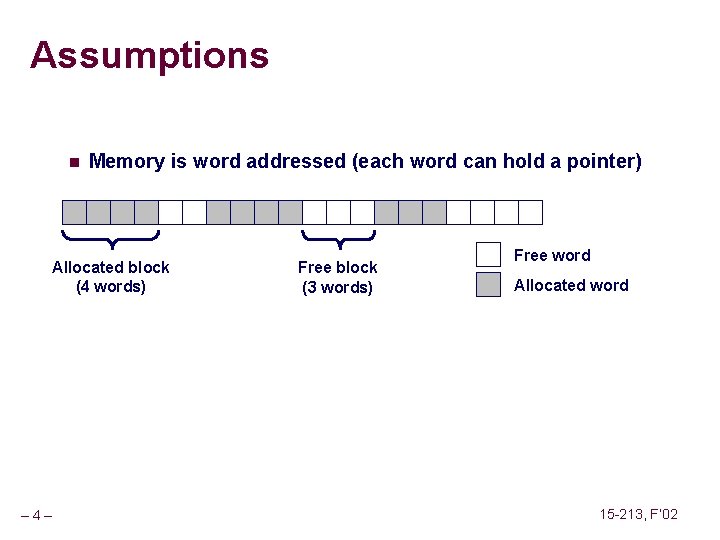 Assumptions

Memory is word addressed (each word can hold a pointer)

Allocated block
(4 words)

Free block
(3 words)

Free word

Allocated word

– 4 –

15-213, F'02